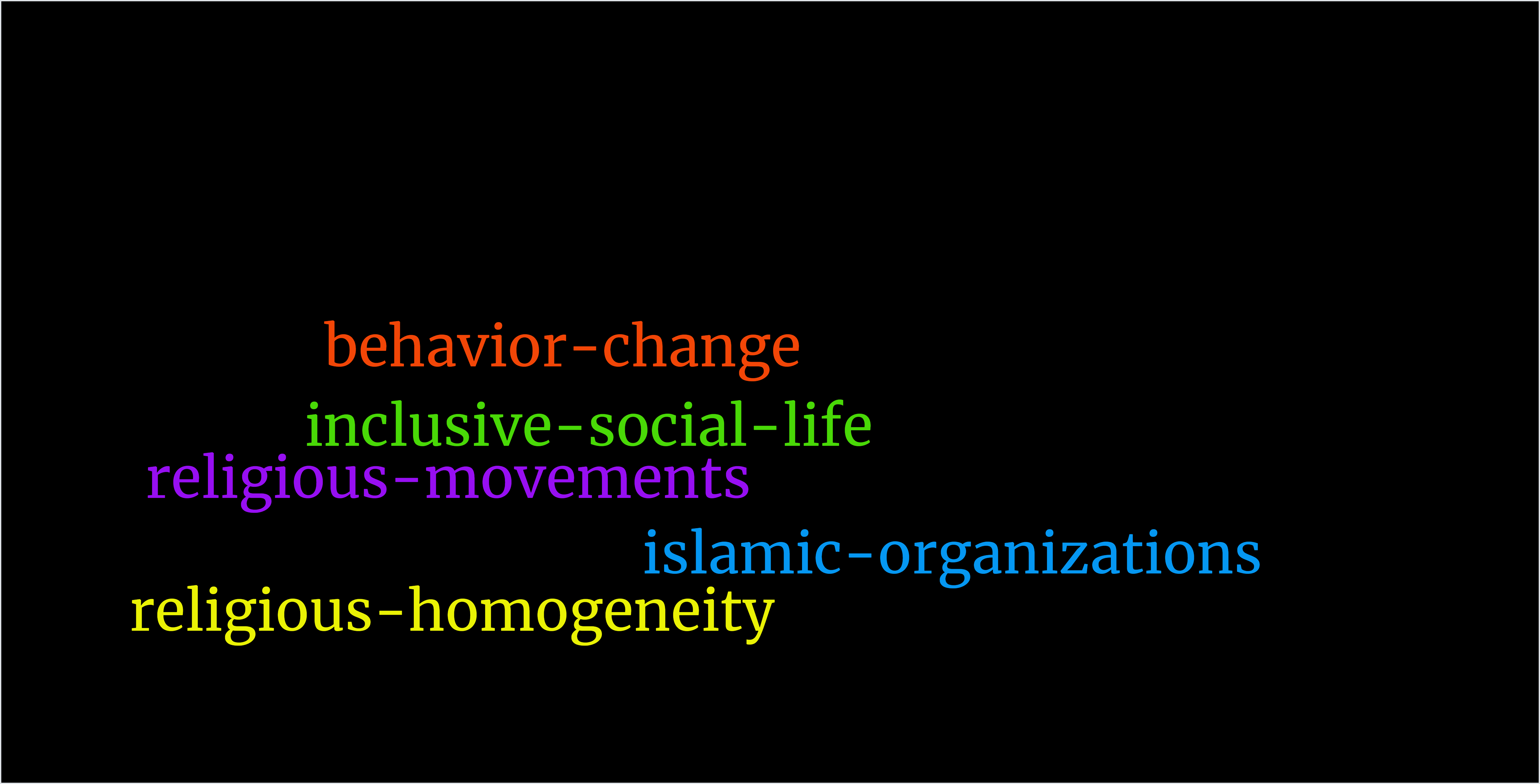 behavior-change

inclusive-social-life

religious-movements

islamic-organizations

religious-homogeneity